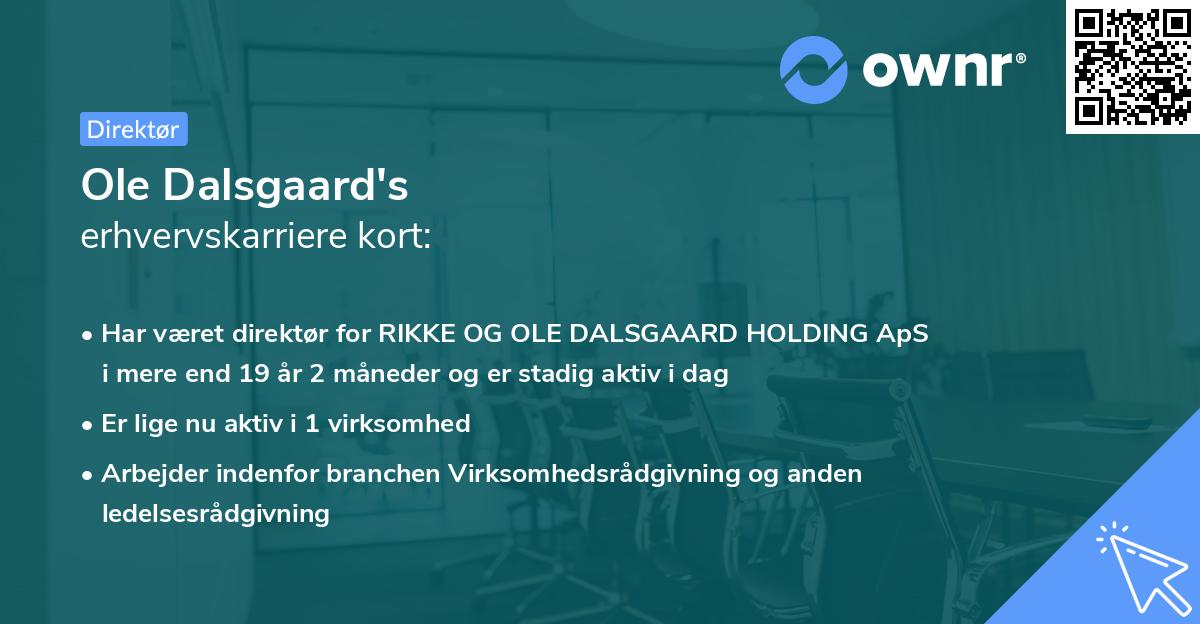 ownr®

Direktør

Ole Dalsgaard's
erhvervskarriere kort:

• Har været direktør for RIKKE OG OLE DALSGAARD HOLDING ApS i mere end 19 år 2 måneder og er stadig aktiv i dag
• Er lige nu aktiv i 1 virksomhed
• Arbejder indenfor branchen Virksomhedsrådgivning og anden ledelsesrådgivning